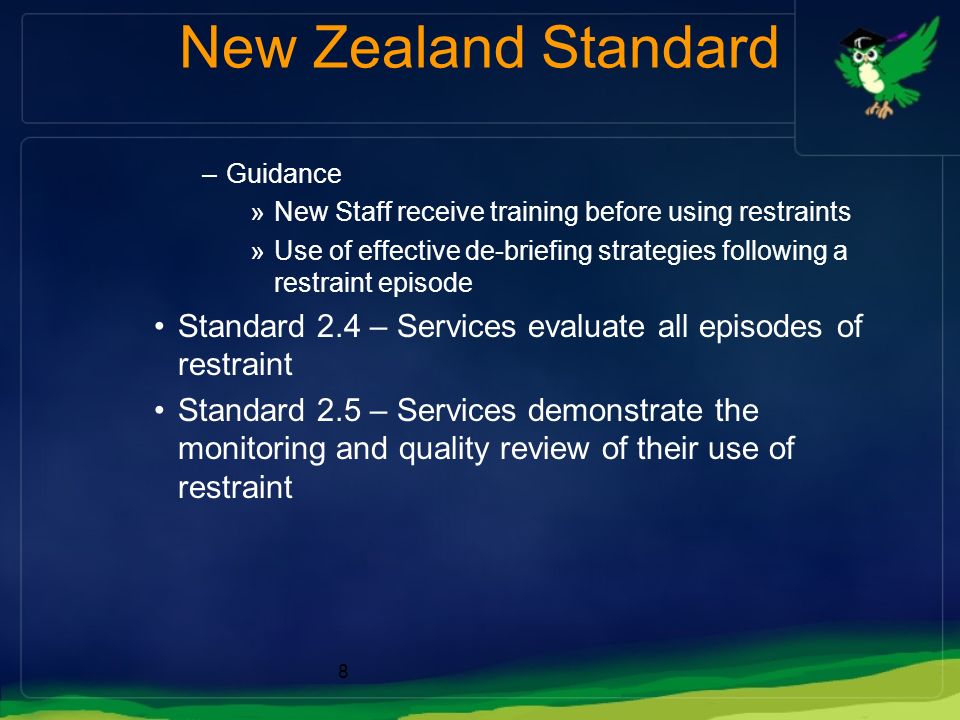 New Zealand Standard

– Guidance

» New Staff receive training before using restraints

» Use of effective de-briefing strategies following a restraint episode

• Standard 2.4 – Services evaluate all episodes of restraint

• Standard 2.5 – Services demonstrate the monitoring and quality review of their use of restraint

8